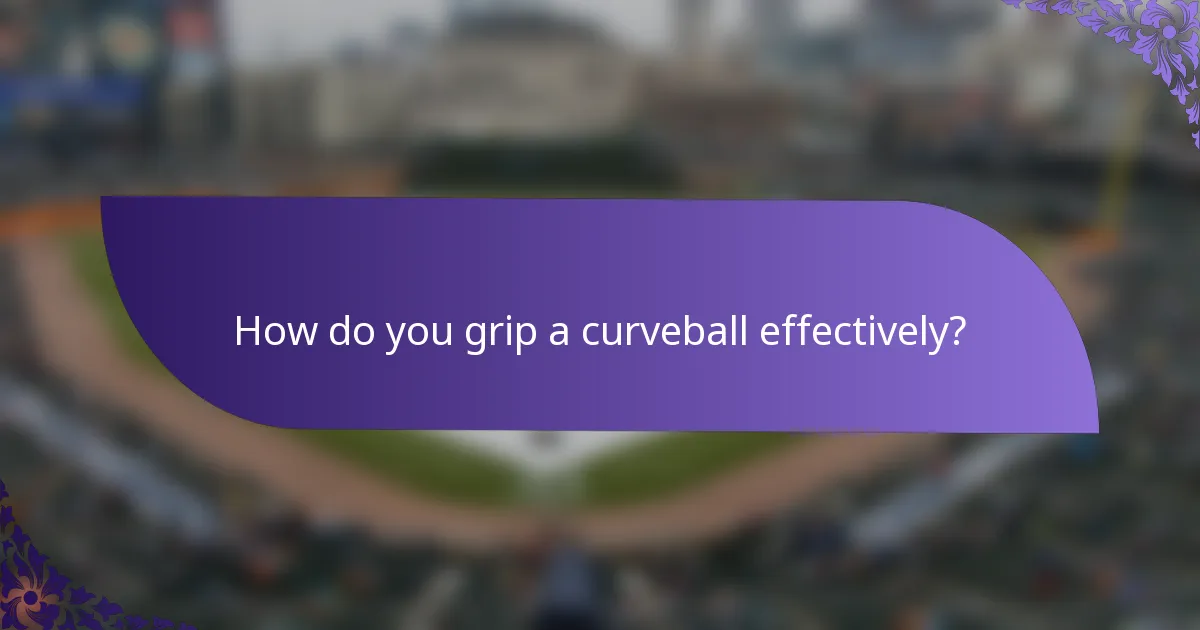 How do you grip a curveball effectively?